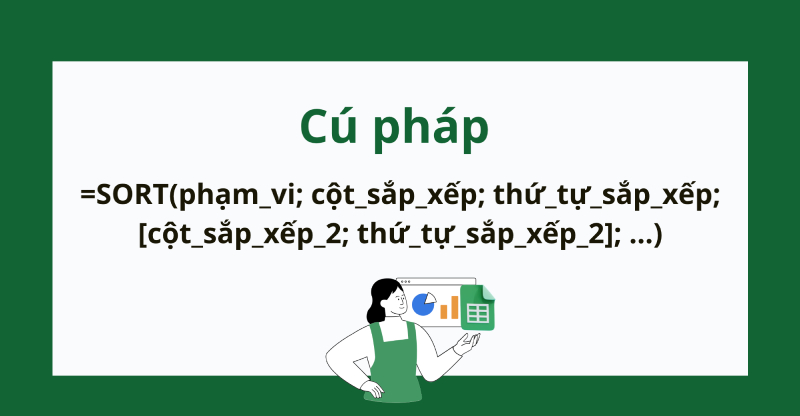 Cú pháp

=SORT(phạm_vi; cột_sắp_xếp; thứ_tự_sắp_xếp; [cột_sắp_xếp_2; thứ_tự_sắp_xếp_2]; ...)